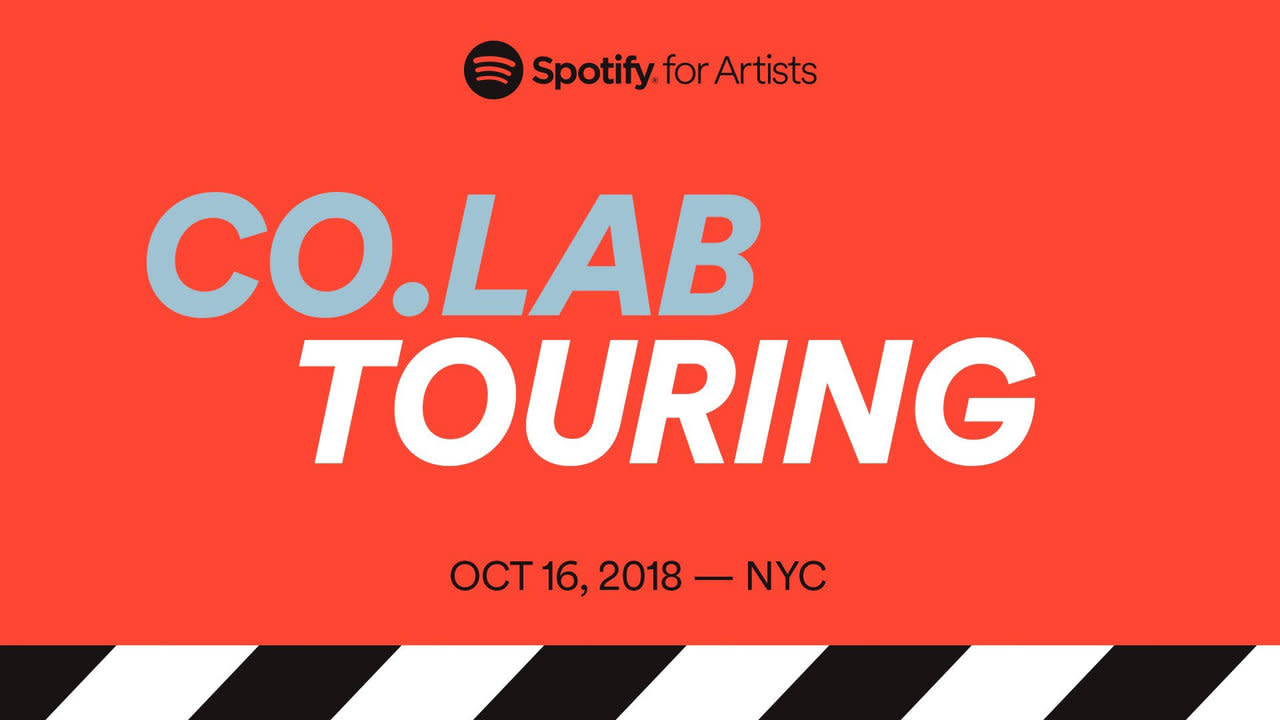 Spotify for Artists

CO.LAB
TOURING

OCT 16, 2018 — NYC